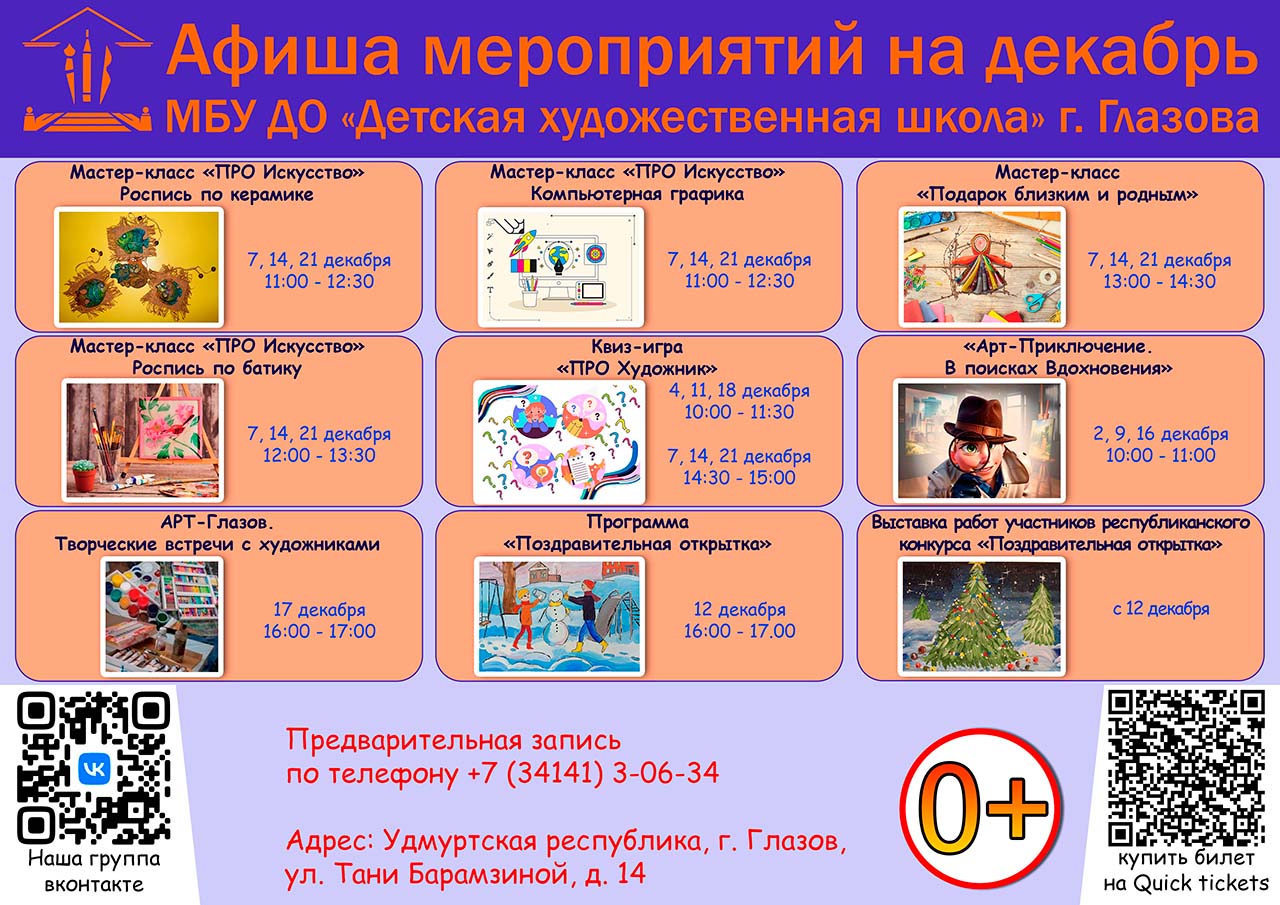 Афиша мероприятий на декабрь
МБУ ДО «Детская художественная школа» г. Глазова

Мастер-класс «ПРО Искусство»
Роспись по керамике
7, 14, 21 декабря
11:00 - 12:30

Мастер-класс «ПРО Искусство»
Компьютерная графика
7, 14, 21 декабря
11:00 - 12:30

Мастер-класс
«Подарок близким и родным»
7, 14, 21 декабря
13:00 - 14:30

Мастер-класс «ПРО Искусство»
Роспись по батику
7, 14, 21 декабря
12:00 - 13:30

Квиз-игра
«ПРО Художник»
4, 11, 18 декабря
10:00 - 11:30
7, 14, 21 декабря
14:30 - 15:00

«Арт-Приключение.
В поисках Вдохновения»
2, 9, 16 декабря
10:00 - 11:00

АРТ-Глазов.
Творческие встречи с художниками
17 декабря
16:00 - 17:00

Программа
«Поздравительная открытка»
12 декабря
16:00 - 17.00

Выставка работ участников республиканского конкурса «Поздравительная открытка»
с 12 декабря

Наша группа вконтакте

Предварительная запись по телефону +7 (34141) 3-06-34

Адрес: Удмуртская республика, г. Глазов, ул. Тани Барамзиной, д. 14

0+

купить билет на Quick tickets